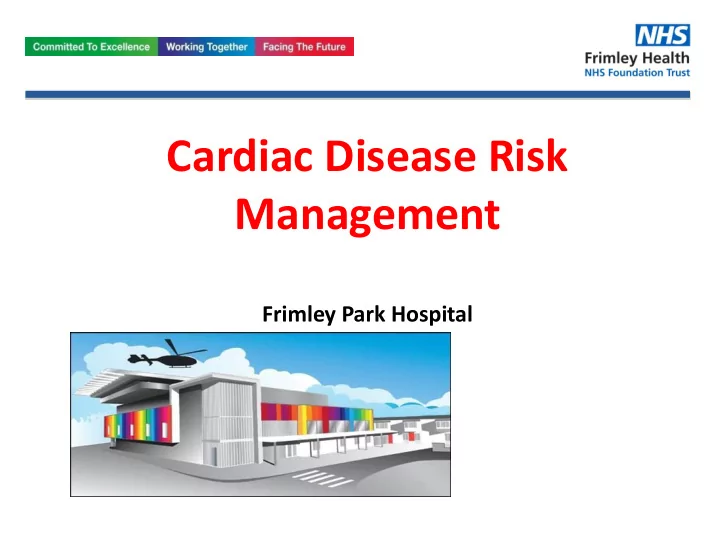 Committed To Excellence Working Together Facing The Future

NHS
Frimley Health
NHS Foundation Trust

Cardiac Disease Risk Management

Frimley Park Hospital